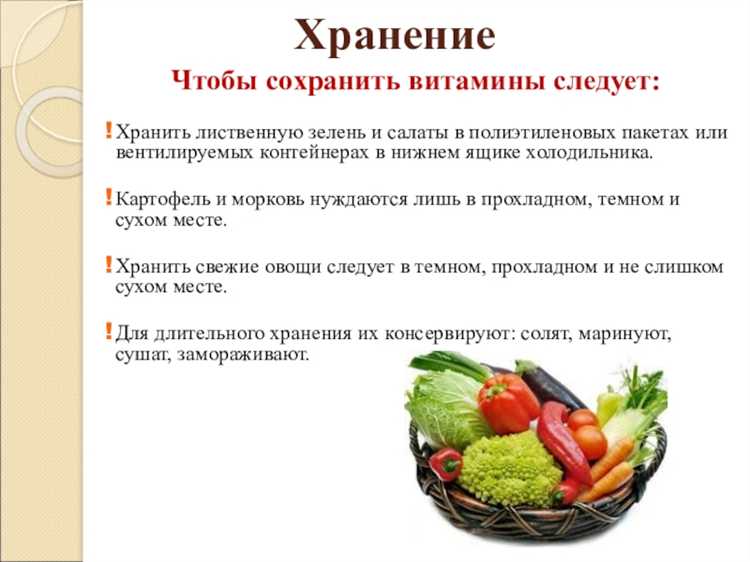 Хранение

Чтобы сохранить витамины следует:

! Хранить лиственную зелень и салаты в полиэтиленовых пакетах или вентилируемых контейнерах в нижнем ящике холодильника.

! Картофель и морковь нуждаются лишь в прохладном, темном и сухом месте.

! Хранить свежие овощи следует в темном, прохладном и не слишком сухом месте.

! Для длительного хранения их консервируют: солят, маринуют, сушат, замораживают.